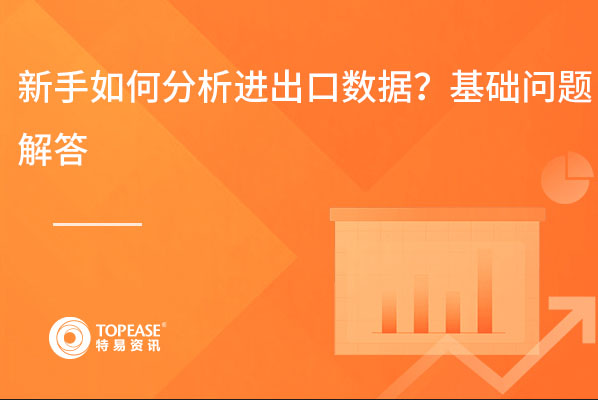 新手如何分析进出口数据？基础问题解答

TOPEASE®
特易资讯